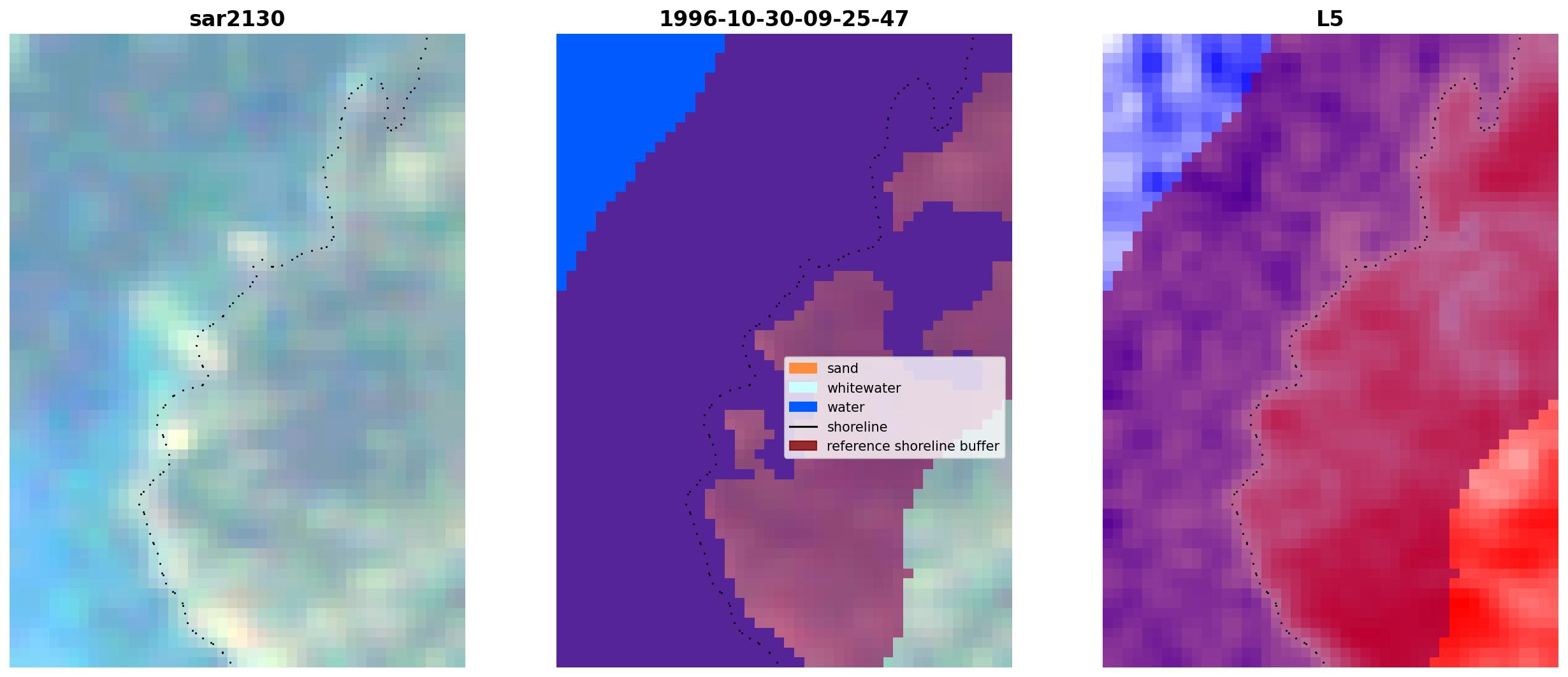 sar2130

1996-10-30-09-25-47

sand
whitewater
water
shoreline
reference shoreline buffer

L5